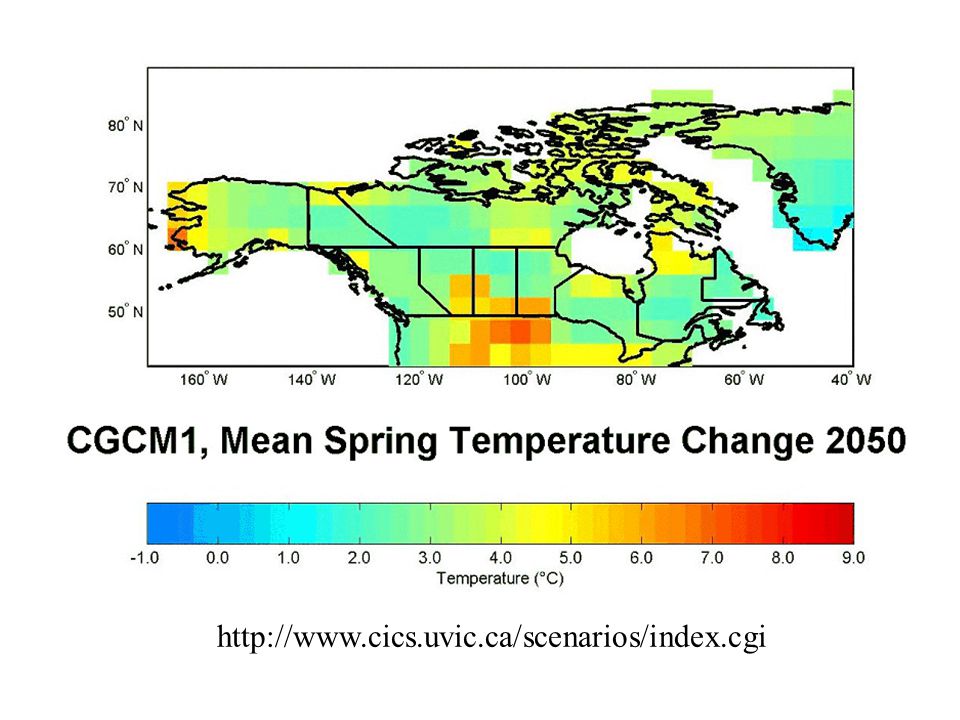 80° N
70° N
60° N
50° N
160° W 140° W 120° W 100° W 80° W 60° W 40° W

CGCM1, Mean Spring Temperature Change 2050

-1.0 0.0 1.0 2.0 3.0 4.0 5.0 6.0 7.0 8.0 9.0
Temperature (°C)

http://www.cics.uvic.ca/scenarios/index.cgi